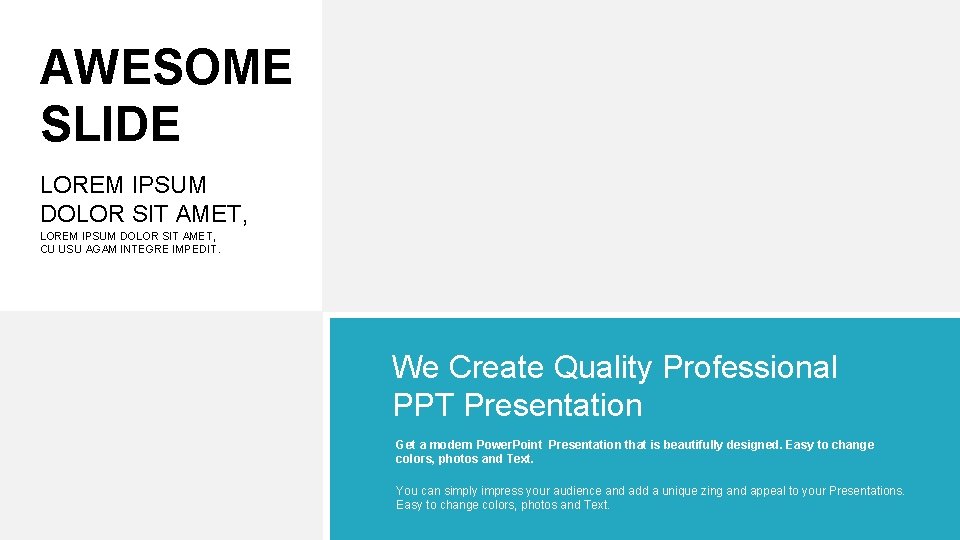 AWESOME SLIDE

LOREM IPSUM DOLOR SIT AMET,

LOREM IPSUM DOLOR SIT AMET, CU USU AGAM INTEGRE IMPEDIT.

We Create Quality Professional PPT Presentation

Get a modern PowerPoint Presentation that is beautifully designed. Easy to change colors, photos and Text.

You can simply impress your audience and add a unique zing and appeal to your Presentations. Easy to change colors, photos and Text.